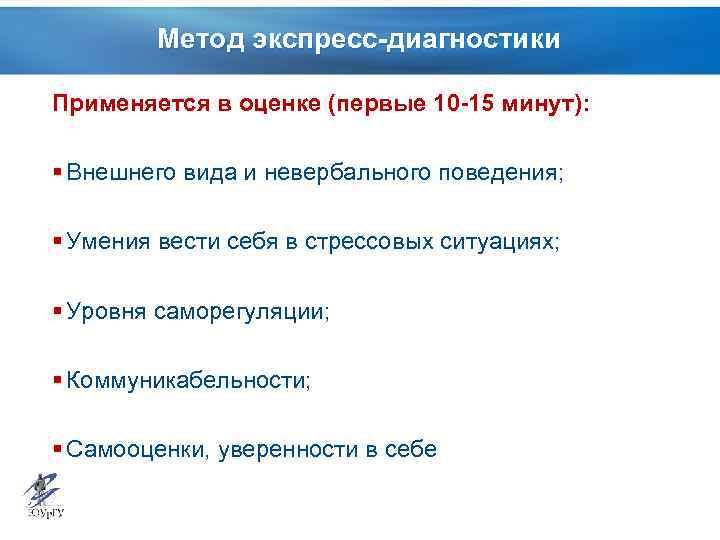 Метод экспресс-диагностики

Применяется в оценке (первые 10-15 минут):

▪ Внешнего вида и невербального поведения;

▪ Умения вести себя в стрессовых ситуациях;

▪ Уровня саморегуляции;

▪ Коммуникабельности;

▪ Самооценки, уверенности в себе

ЮУрГУ